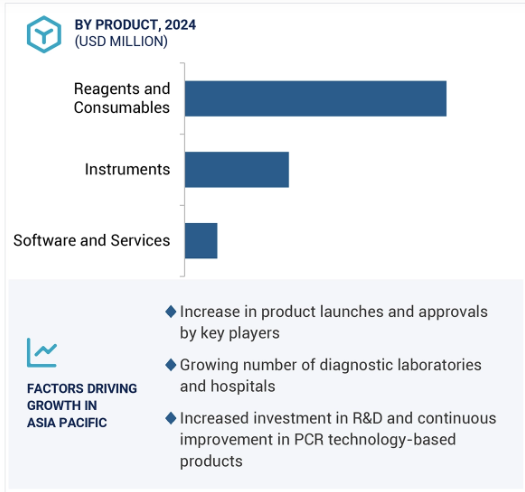 BY PRODUCT, 2024
(USD MILLION)

Reagents and Consumables

Instruments

Software and Services

FACTORS DRIVING GROWTH IN ASIA PACIFIC

◆ Increase in product launches and approvals by key players

◆ Growing number of diagnostic laboratories and hospitals

◆ Increased investment in R&D and continuous improvement in PCR technology-based products